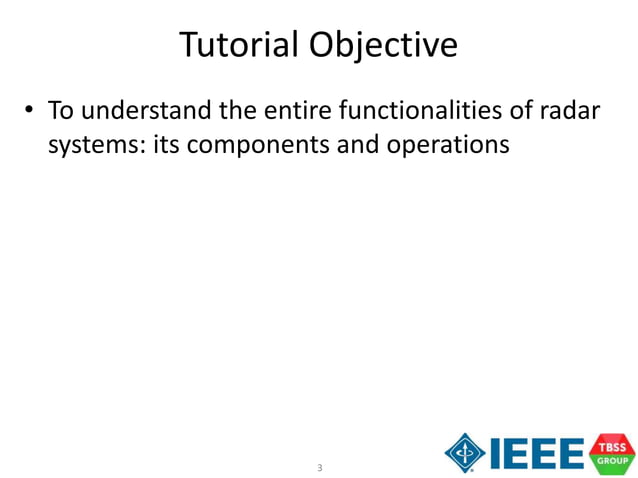 Tutorial Objective

• To understand the entire functionalities of radar systems: its components and operations

3

IEEE

TBSS GROUP